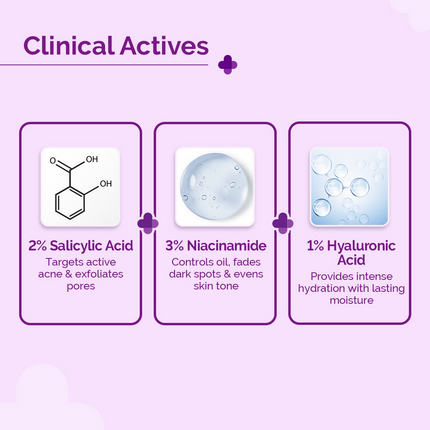 Clinical Actives

O OH
OH

2% Salicylic Acid
Targets active acne & exfoliates pores

3% Niacinamide
Controls oil, fades dark spots & evens skin tone

1% Hyaluronic Acid
Provides intense hydration with lasting moisture